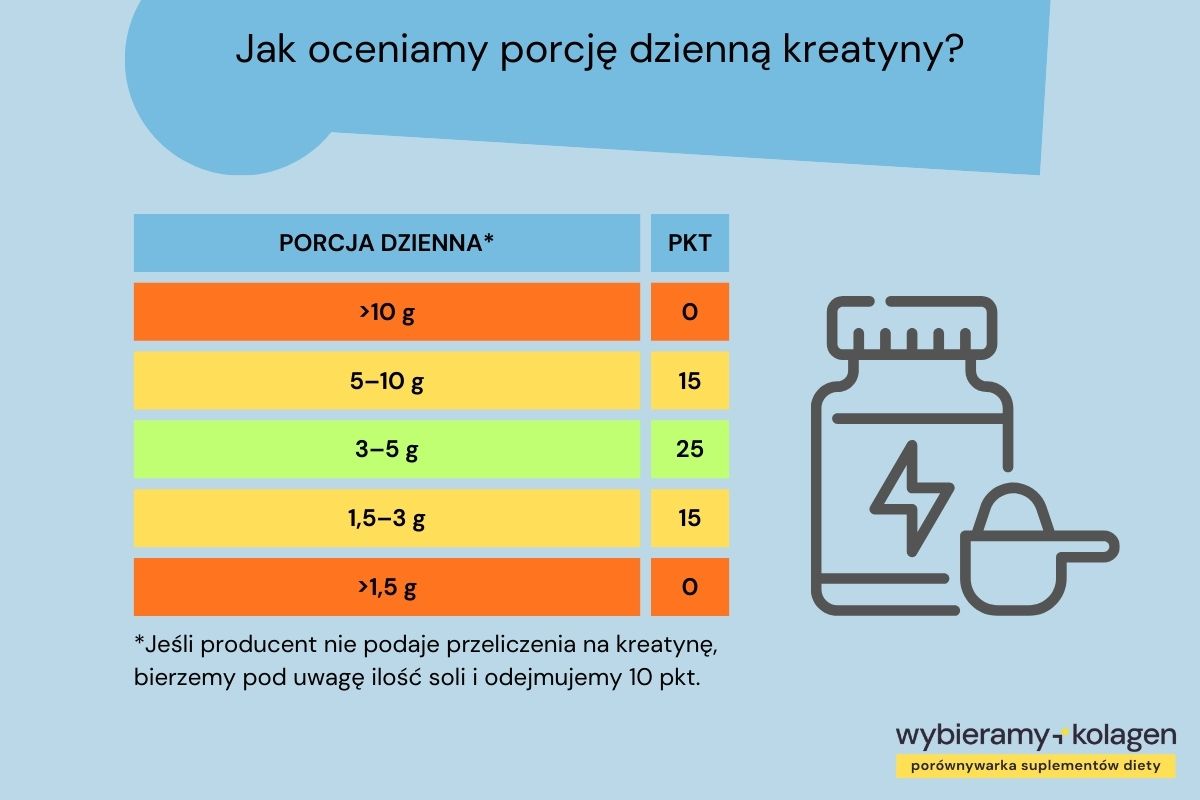 Jak oceniamy porcję dzienną kreatyny?

| PORCJA DZIENNA* | PKT |
|---|---|
| >10 g | 0 |
| 5–10 g | 15 |
| 3–5 g | 25 |
| 1,5–3 g | 15 |
| >1,5 g | 0 |

*Jeśli producent nie podaje przeliczenia na kreatynę, bierzemy pod uwagę ilość soli i odejmujemy 10 pkt.

wybieramy kolagen
porównywarka suplementów diety